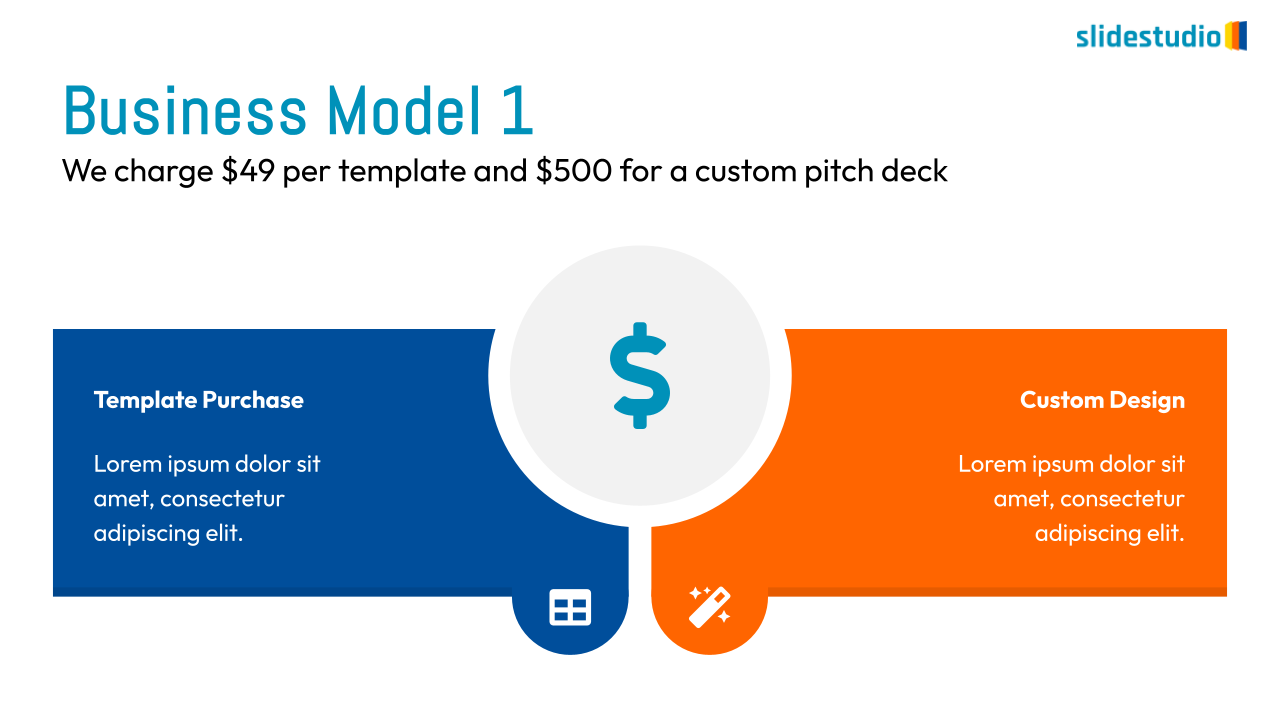 slidestudio

Business Model 1

We charge \$49 per template and \$500 for a custom pitch deck

Template Purchase

Lorem ipsum dolor sit amet, consectetur adipiscing elit.

Custom Design

Lorem ipsum dolor sit amet, consectetur adipiscing elit.